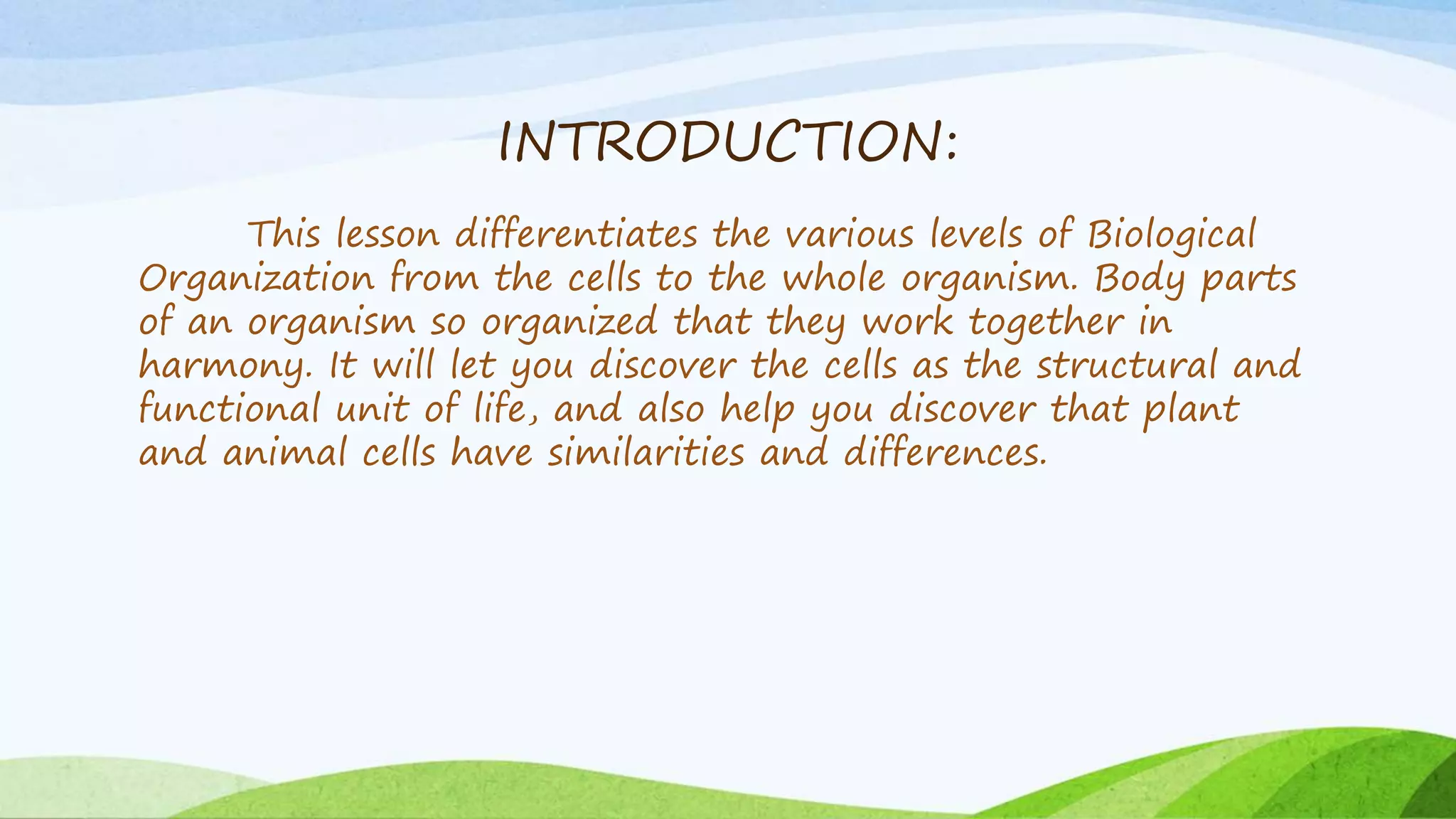 INTRODUCTION:

This lesson differentiates the various levels of Biological Organization from the cells to the whole organism. Body parts of an organism so organized that they work together in harmony. It will let you discover the cells as the structural and functional unit of life, and also help you discover that plant and animal cells have similarities and differences.